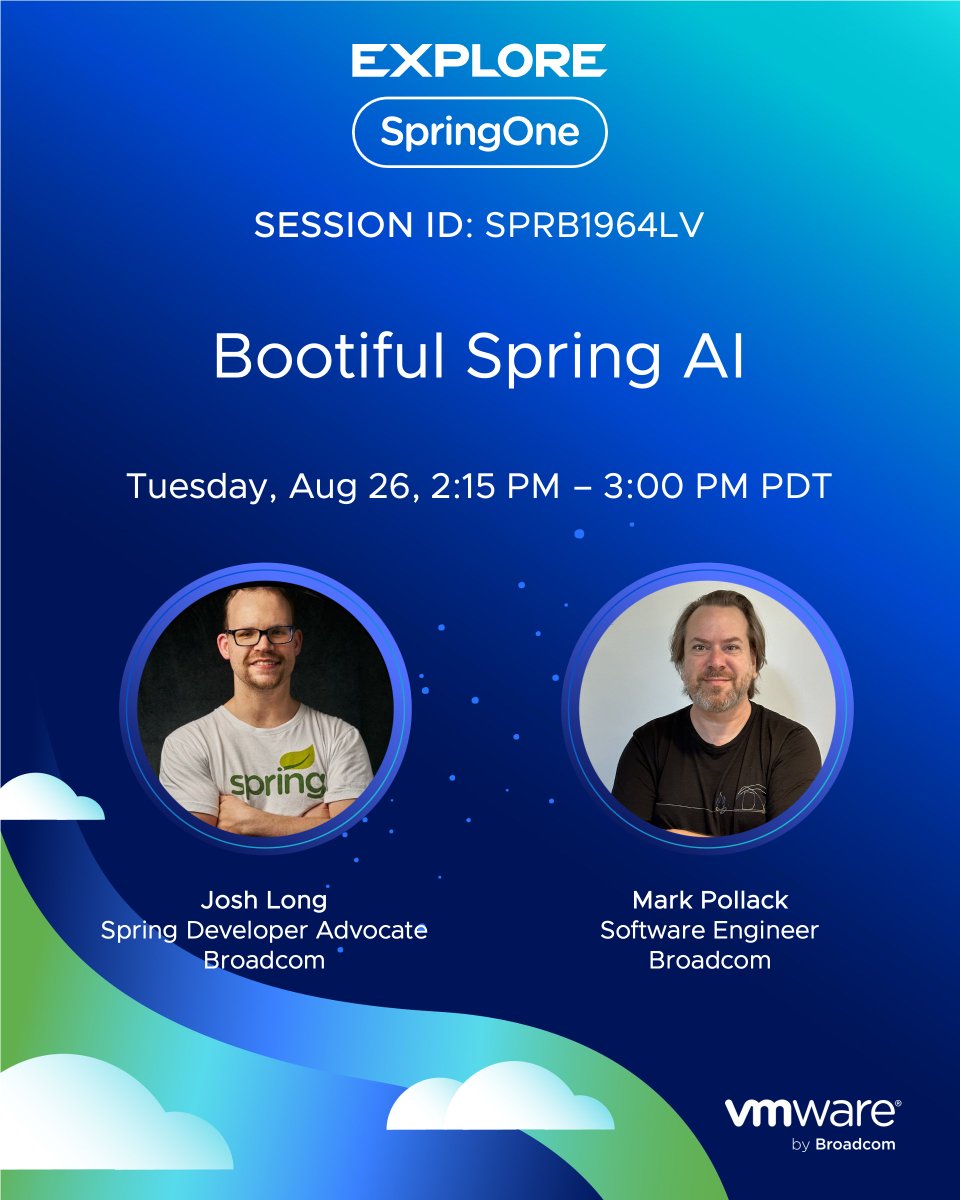 EXPLORE
SpringOne

SESSION ID: SPRB1964LV

Bootiful Spring AI

Tuesday, Aug 26, 2:15 PM – 3:00 PM PDT

spring

Josh Long
Spring Developer Advocate
Broadcom

Mark Pollack
Software Engineer
Broadcom

vmware®
by Broadcom